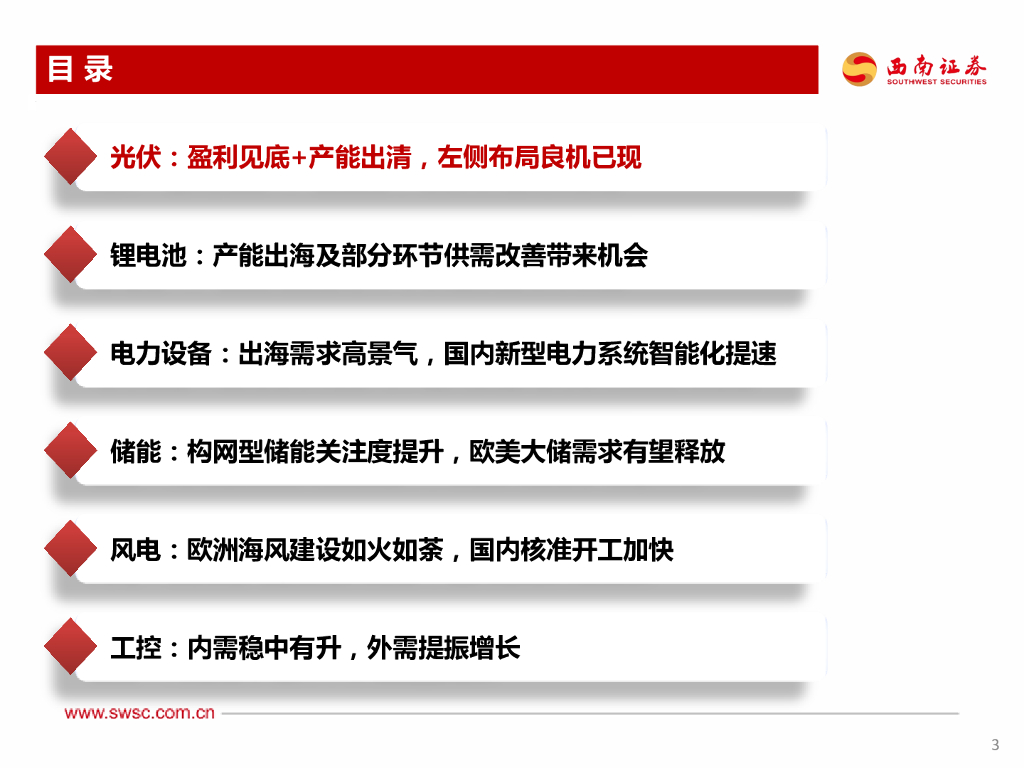 目 录

西南证券
SOUTHWEST SECURITIES

光伏：盈利见底+产能出清，左侧布局良机已现

锂电池：产能出海及部分环节供需改善带来机会

电力设备：出海需求高景气，国内新型电力系统智能化提速

储能：构网型储能关注度提升，欧美大储需求有望释放

风电：欧洲海风建设如火如荼，国内核准开工加快

工控：内需稳中有升，外需提振增长

www.swsc.com.cn

3